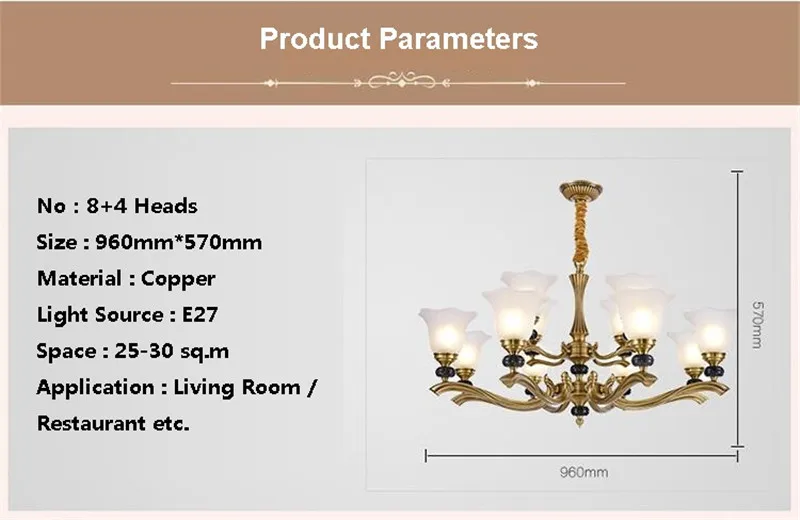 Product Parameters

No : 8+4 Heads
Size : 960mm*570mm
Material : Copper
Light Source : E27
Space : 25-30 sq.m
Application : Living Room / Restaurant etc.

570mm

960mm